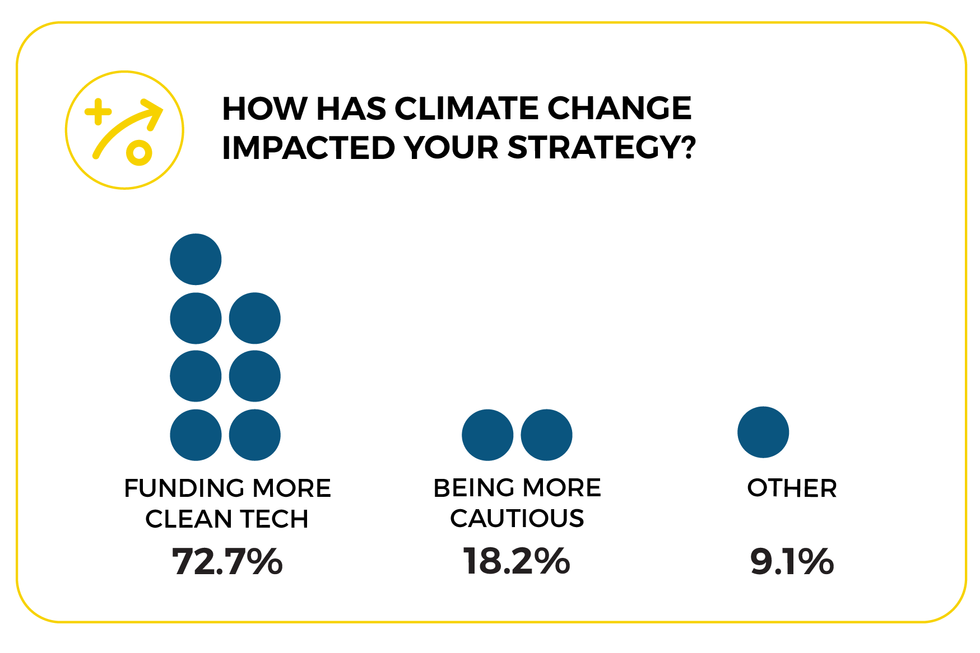 HOW HAS CLIMATE CHANGE IMPACTED YOUR STRATEGY?

FUNDING MORE CLEAN TECH
72.7%

BEING MORE CAUTIOUS
18.2%

OTHER
9.1%